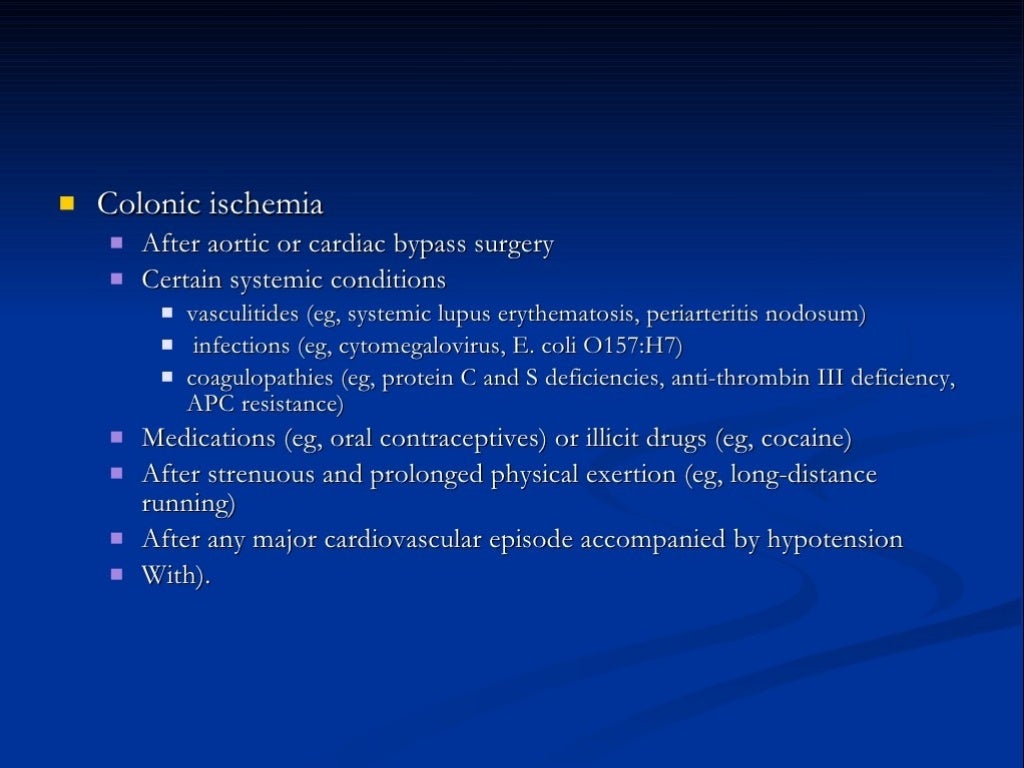 Colonic ischemia

After aortic or cardiac bypass surgery

Certain systemic conditions

vasculitides (eg, systemic lupus erythematosis, periarteritis nodosum)

infections (eg, cytomegalovirus, E. coli O157:H7)

coagulopathies (eg, protein C and S deficiencies, anti-thrombin III deficiency, APC resistance)

Medications (eg, oral contraceptives) or illicit drugs (eg, cocaine)

After strenuous and prolonged physical exertion (eg, long-distance running)

After any major cardiovascular episode accompanied by hypotension

With).